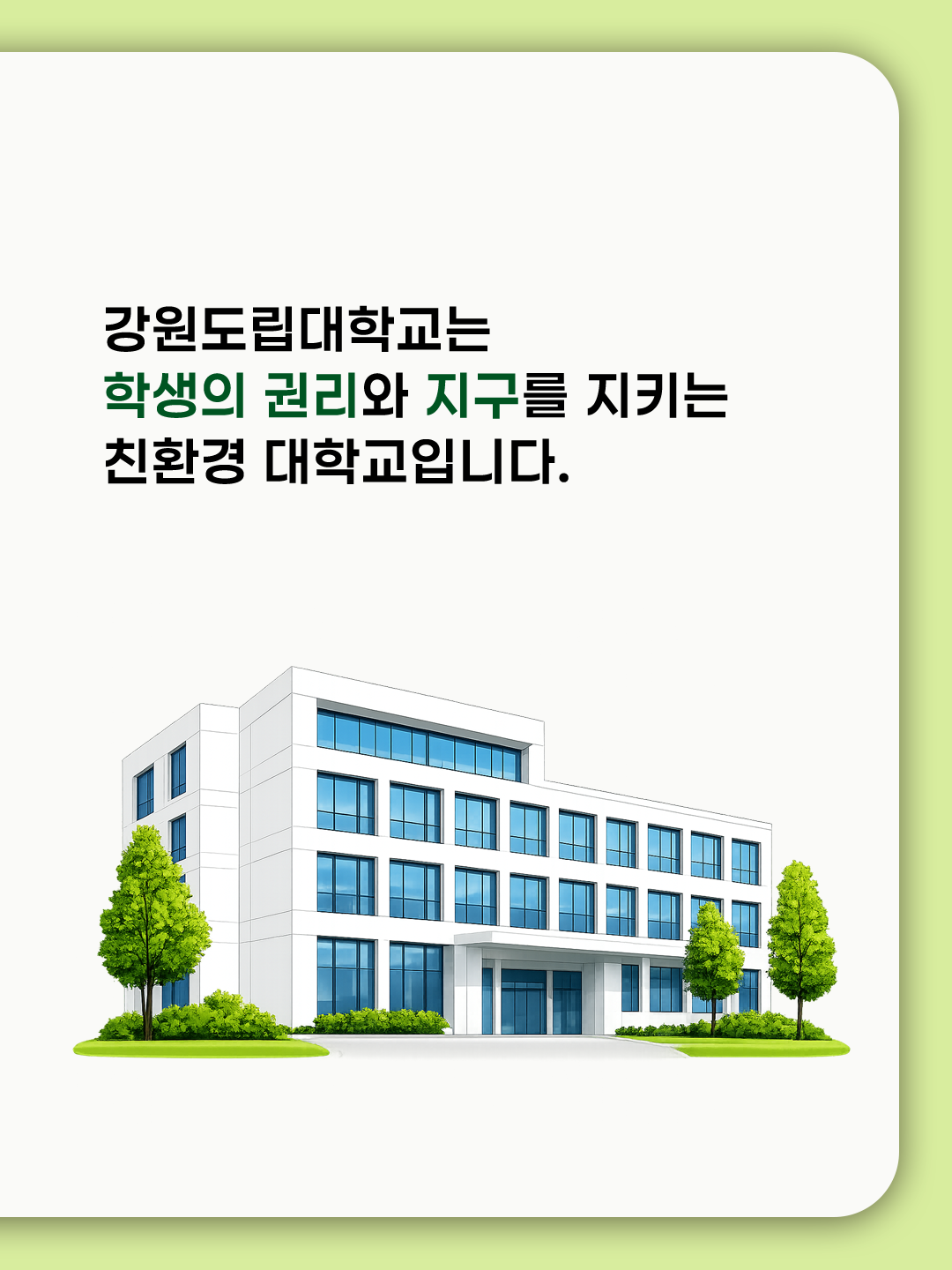 강원도립대학교는
학생의 권리와 지구를 지키는
친환경 대학교입니다.